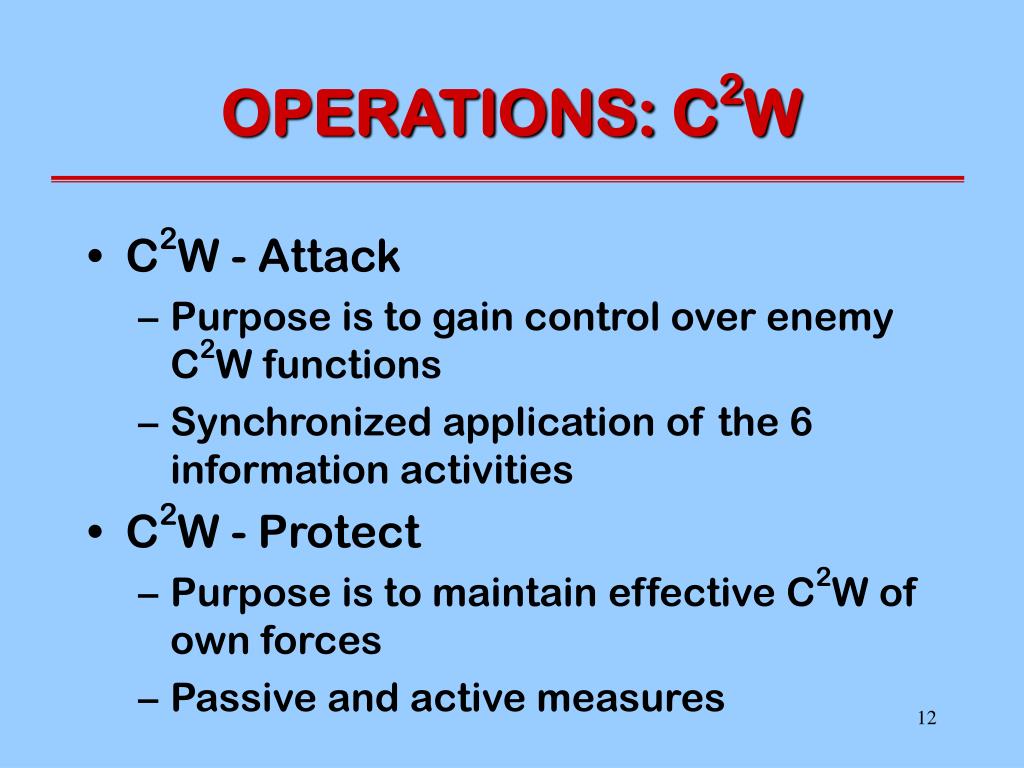 OPERATIONS: $C^2W$

• $C^2W$ - Attack
– Purpose is to gain control over enemy $C^2W$ functions
– Synchronized application of the 6 information activities
• $C^2W$ - Protect
– Purpose is to maintain effective $C^2W$ of own forces
– Passive and active measures

12